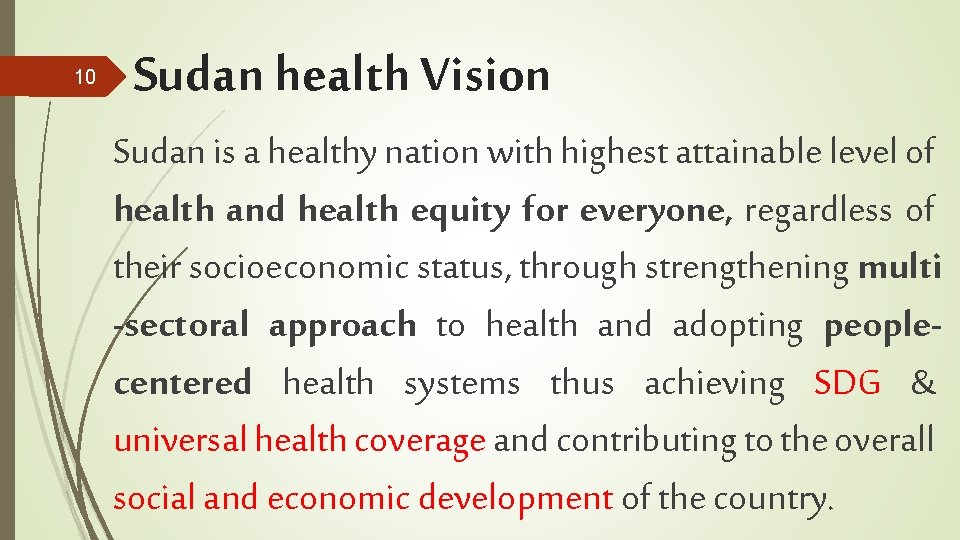 10

Sudan health Vision

Sudan is a healthy nation with highest attainable level of health and health equity for everyone, regardless of their socioeconomic status, through strengthening multi -sectoral approach to health and adopting people-centered health systems thus achieving SDG & universal health coverage and contributing to the overall social and economic development of the country.